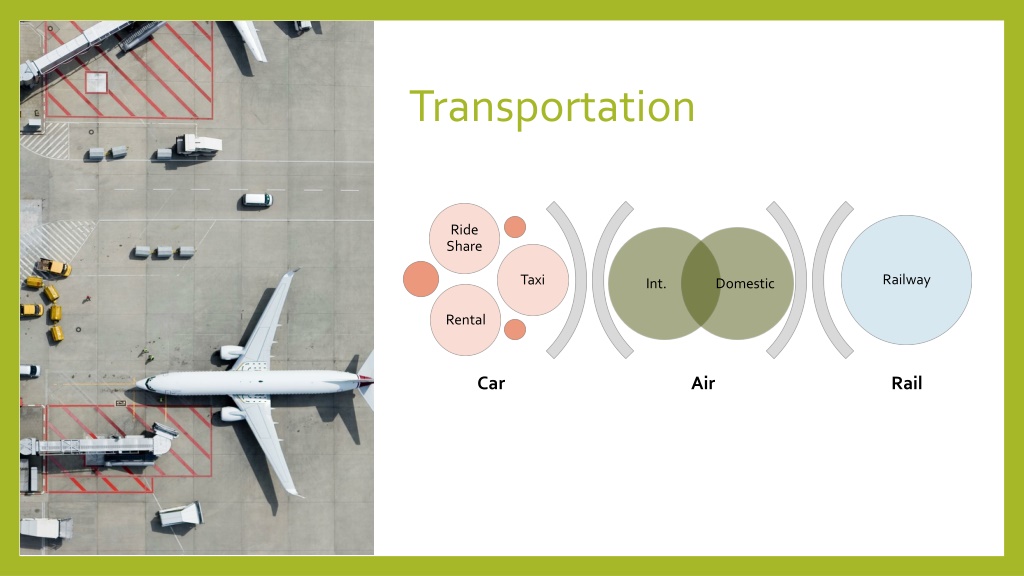 Transportation

Ride Share

Taxi

Rental

Int.

Domestic

Railway

Car

Air

Rail